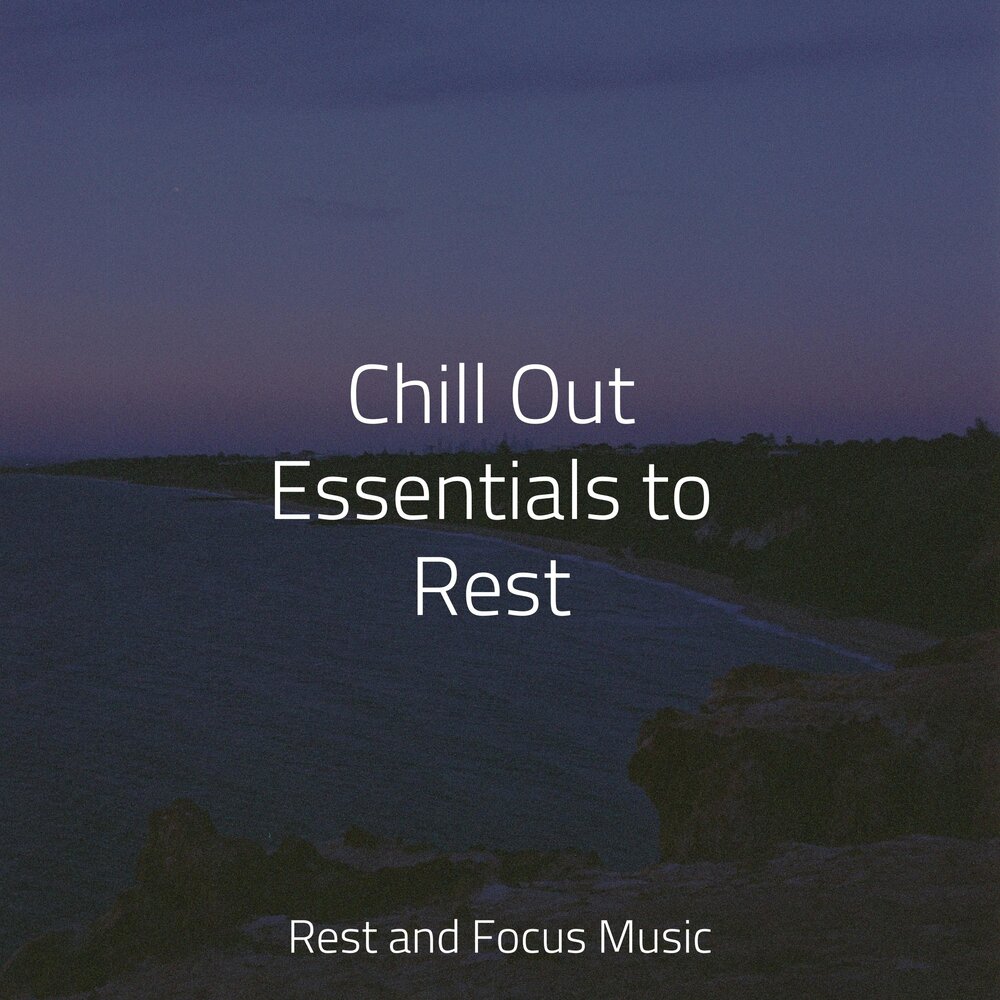 Chill Out Essentials to Rest

Rest and Focus Music